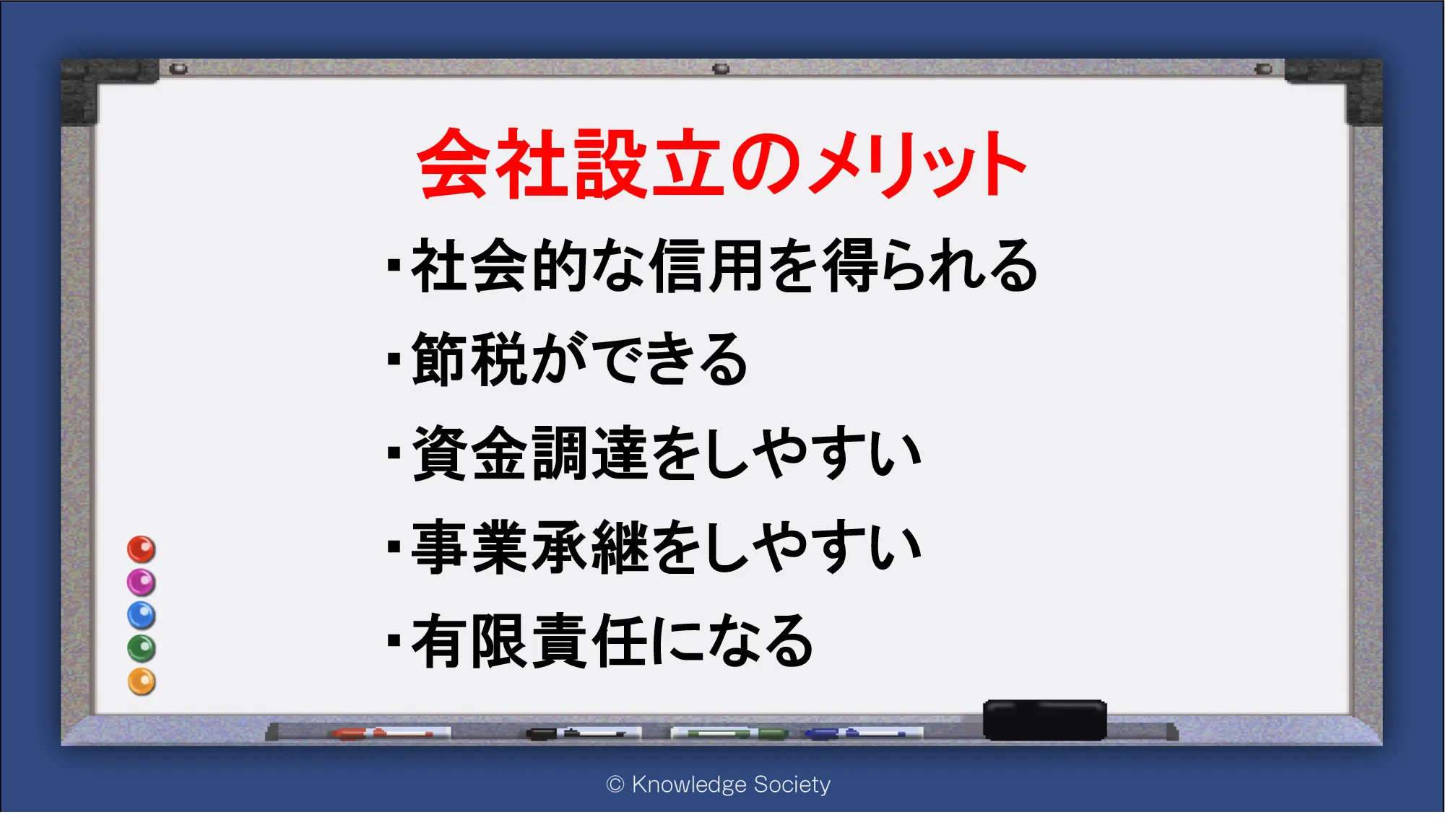 会社設立のメリット

・社会的な信用を得られる

・節税ができる

・資金調達をしやすい

・事業承継をしやすい

・有限責任になる

© Knowledge Society